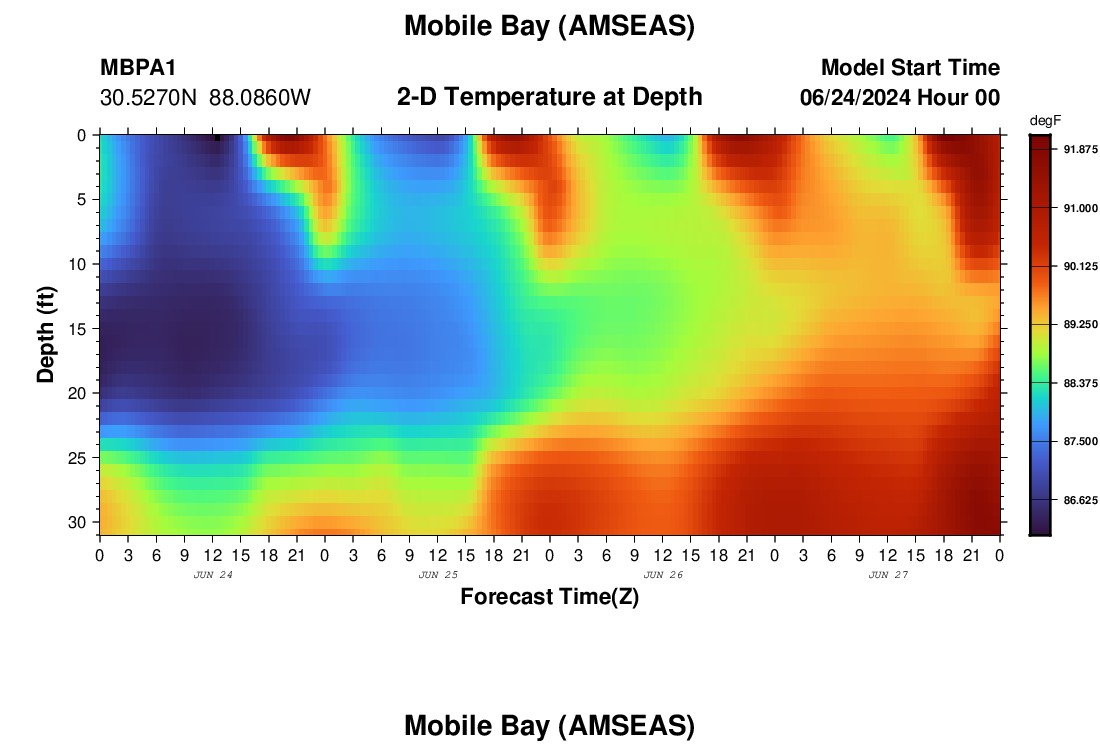 Mobile Bay (AMSEAS)

MBPA1
30.5270N 88.0860W

2-D Temperature at Depth

Model Start Time
06/24/2024 Hour 00

degF
91.875
91.000
90.125
89.250
88.375
87.500
86.625

Depth (ft)
0
5
10
15
20
25
30

0 3 6 9 12 15 18 21 0 3 6 9 12 15 18 21 0 3 6 9 12 15 18 21 0 3 6 9 12 15 18 21 0
JUN 24
JUN 25
JUN 26
JUN 27

Forecast Time(Z)

Mobile Bay (AMSEAS)